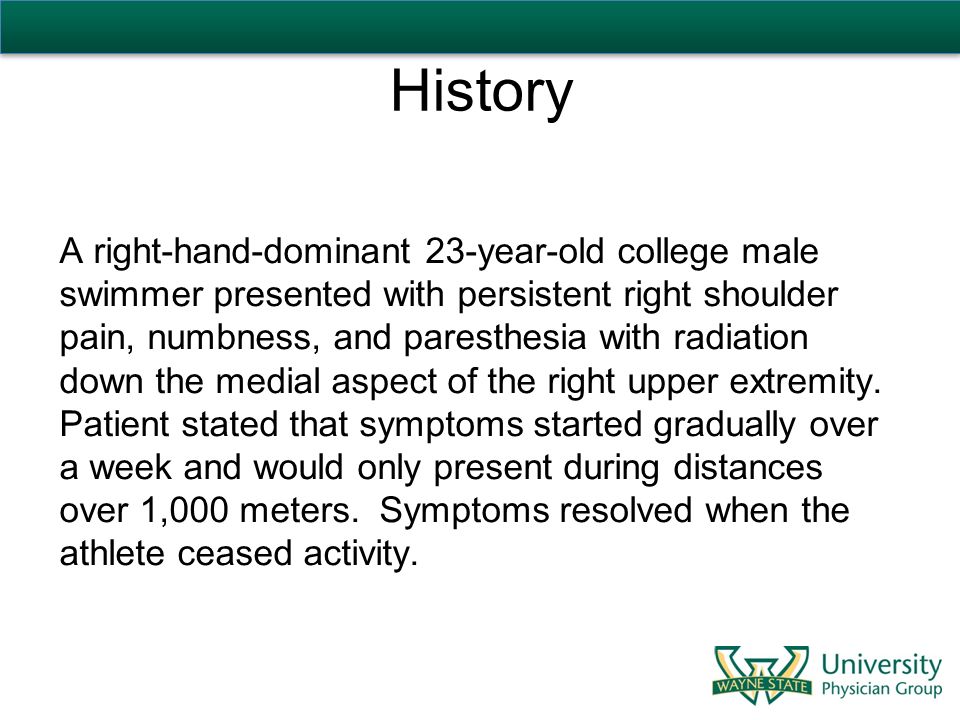 History

A right-hand-dominant 23-year-old college male swimmer presented with persistent right shoulder pain, numbness, and paresthesia with radiation down the medial aspect of the right upper extremity. Patient stated that symptoms started gradually over a week and would only present during distances over 1,000 meters. Symptoms resolved when the athlete ceased activity.

WAYNE STATE
University
Physician Group